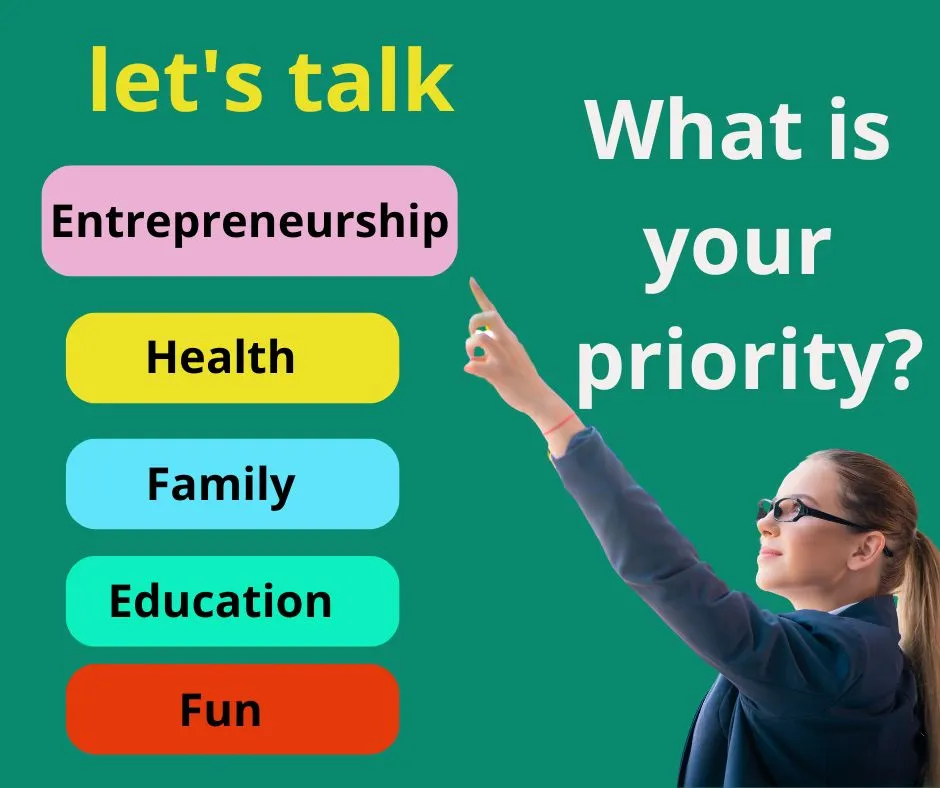 let's talk

Entrepreneurship

Health

Family

Education

Fun

What is your priority?